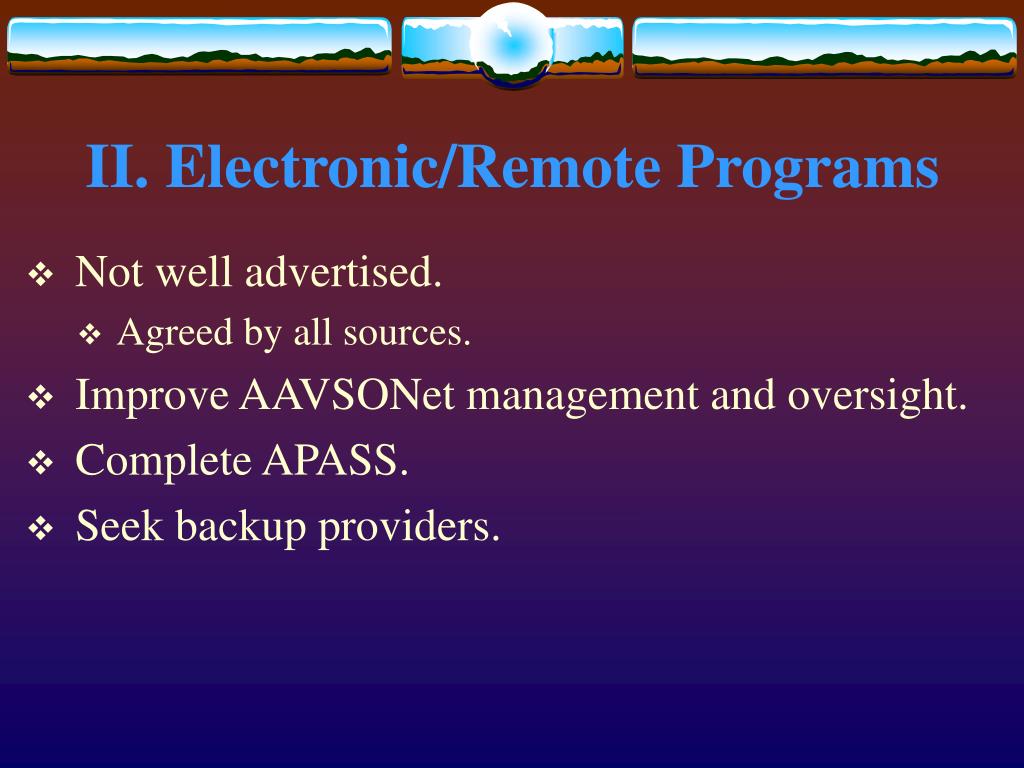 II. Electronic/Remote Programs

❖ Not well advertised.
 ❖ Agreed by all sources.
❖ Improve AAVSONet management and oversight.
❖ Complete APASS.
❖ Seek backup providers.